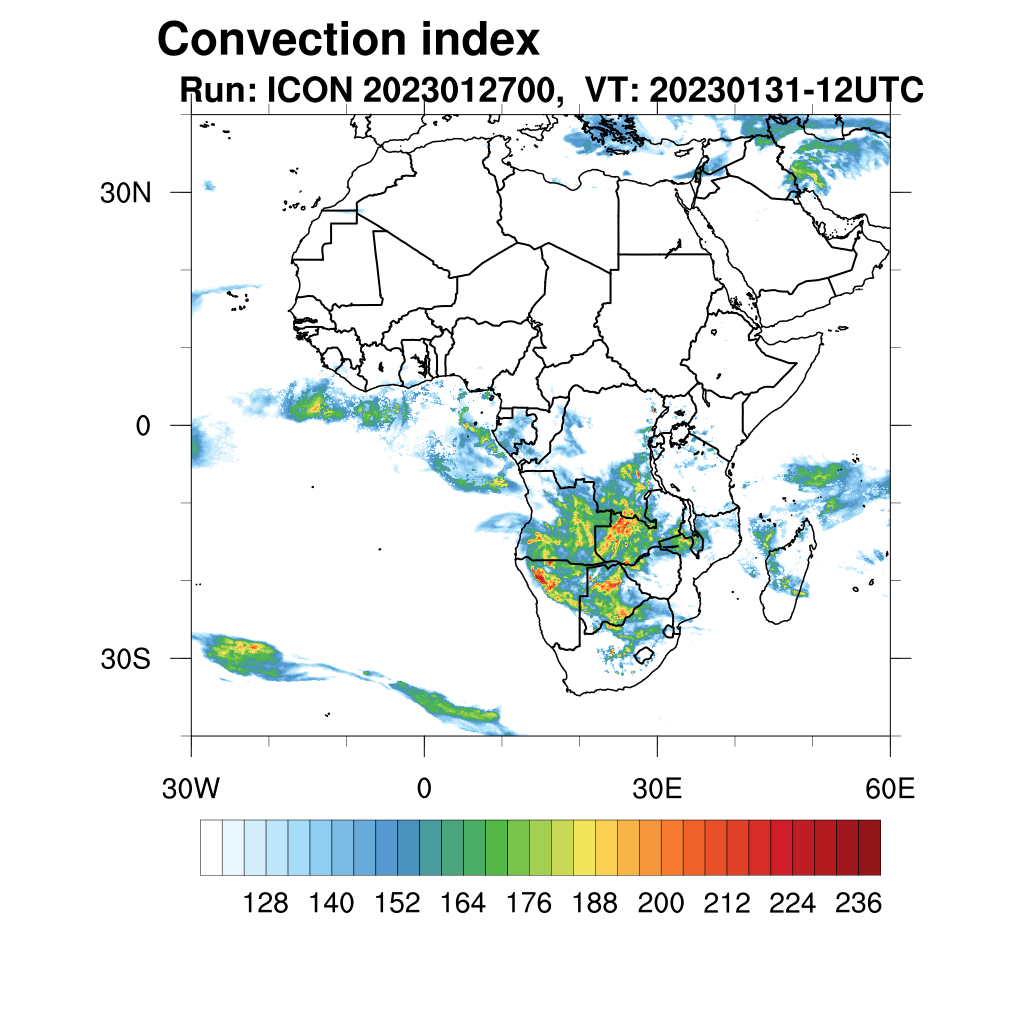 Convection index
Run: ICON 2023012700, VT: 20230131-12UTC

30N
0
30S

30W
0
30E
60E

128 140 152 164 176 188 200 212 224 236